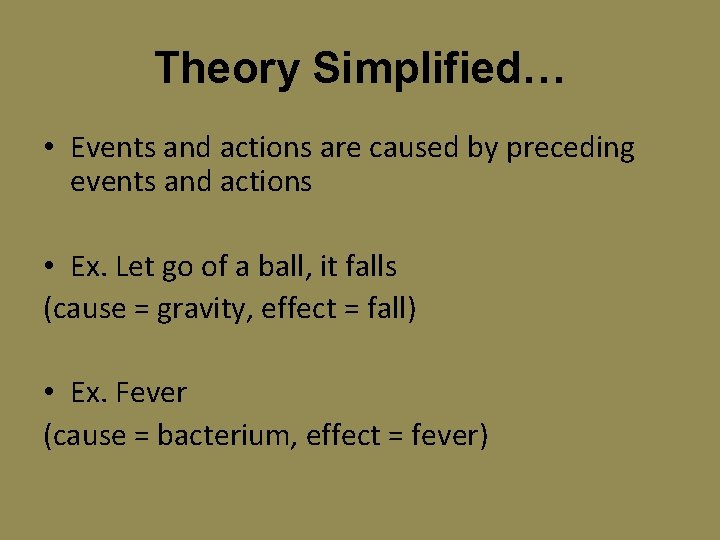 Theory Simplified…

• Events and actions are caused by preceding events and actions

• Ex. Let go of a ball, it falls
(cause = gravity, effect = fall)

• Ex. Fever
(cause = bacterium, effect = fever)